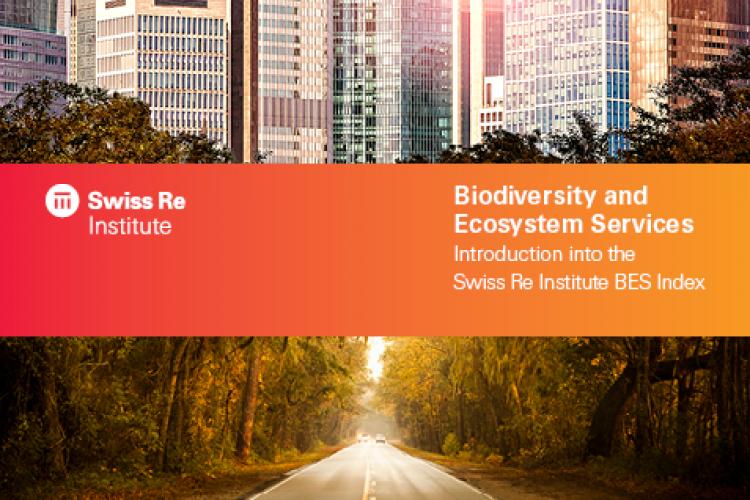 Swiss Re
Institute

Biodiversity and Ecosystem Services
Introduction into the Swiss Re Institute BES Index